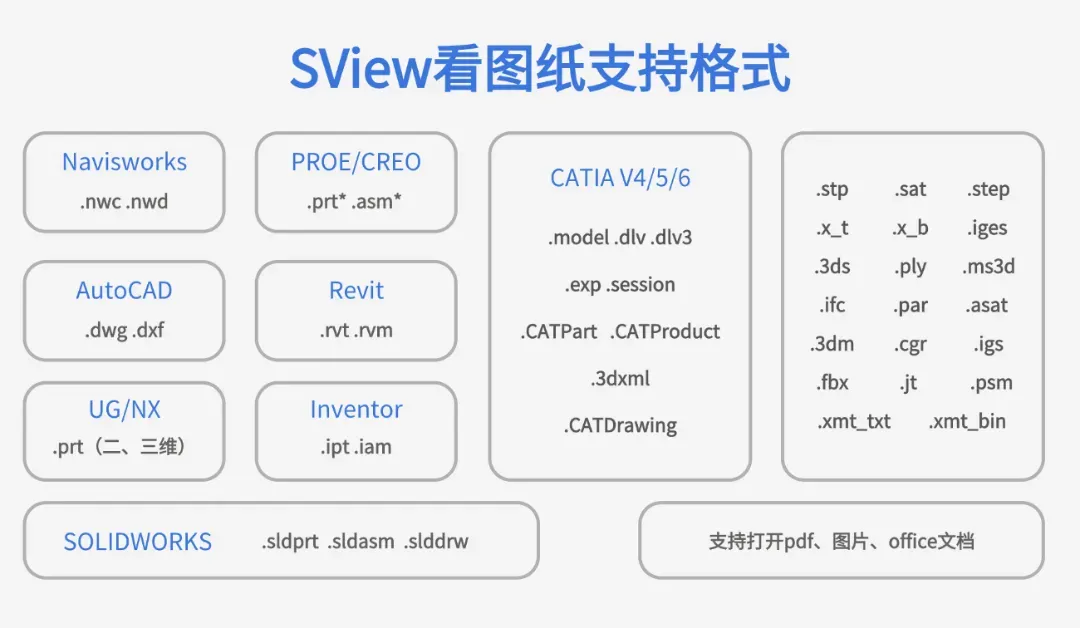 SView看图纸支持格式

Navisworks
.nwc .nwd

PROE/CREO
.prt* .asm*

AutoCAD
.dwg .dxf

Revit
.rvt .rvm

UG/NX
.prt（二、三维）

Inventor
.ipt .iam

CATIA V4/5/6
.model .dlv .dlv3
.exp .session
.CATPart .CATProduct
.3dxml
.CATDrawing

.stp .sat .step
.x_t .x_b .iges
.3ds .ply .ms3d
.ifc .par .asat
.3dm .cgr .igs
.fbx .jt .psm
.xmt_txt .xmt_bin

SOLIDWORKS .sldprt .sldasm .slddrw

支持打开pdf、图片、office文档